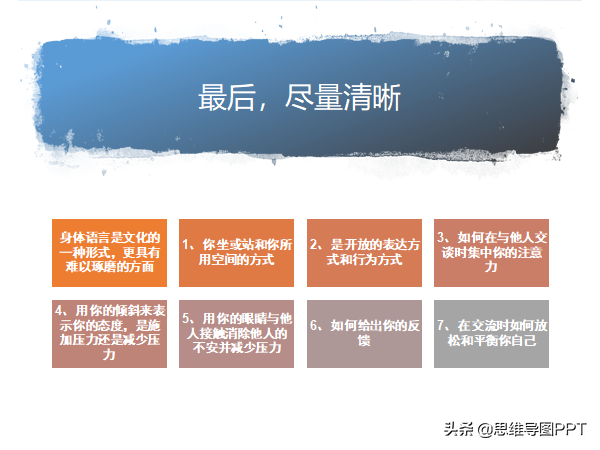 最后，尽量清晰

身体语言是文化的一种形式，更具有难以琢磨的方面

1、你坐或站和你所用空间的方式

2、是开放的表达方式和行为方式

3、如何在与他人交谈时集中你的注意力

4、用你的倾斜来表示你的态度，是施加压力还是减少压力

5、用你的眼睛与他人接触消除他人的不安并减少压力

6、如何给出你的反馈

7、在交流时如何放松和平衡你自己

头条 @思维导图PPT